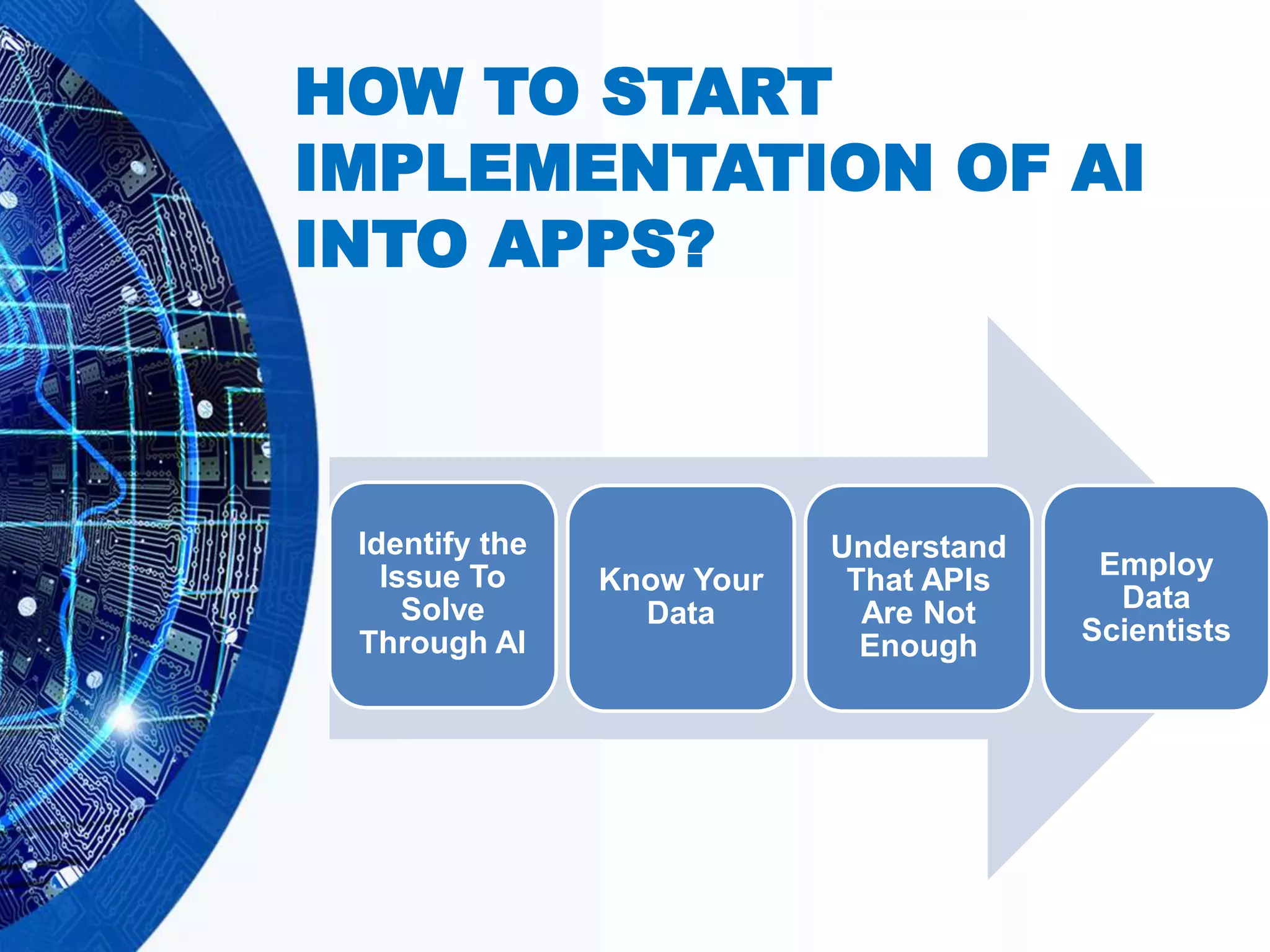 HOW TO START IMPLEMENTATION OF AI INTO APPS?

Identify the Issue To Solve Through AI

Know Your Data

Understand That APIs Are Not Enough

Employ Data Scientists